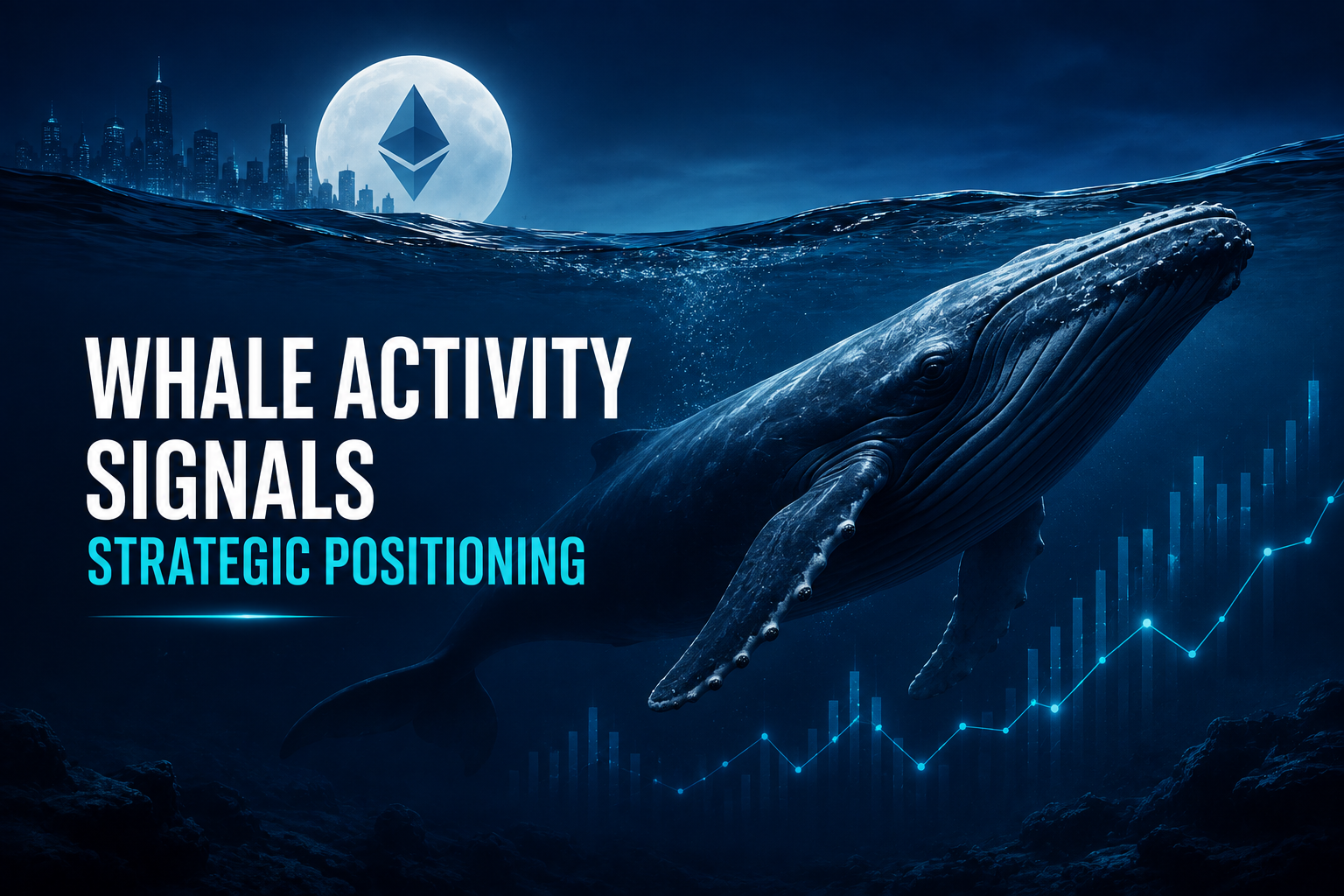 WHALE ACTIVITY SIGNALS
STRATEGIC POSITIONING